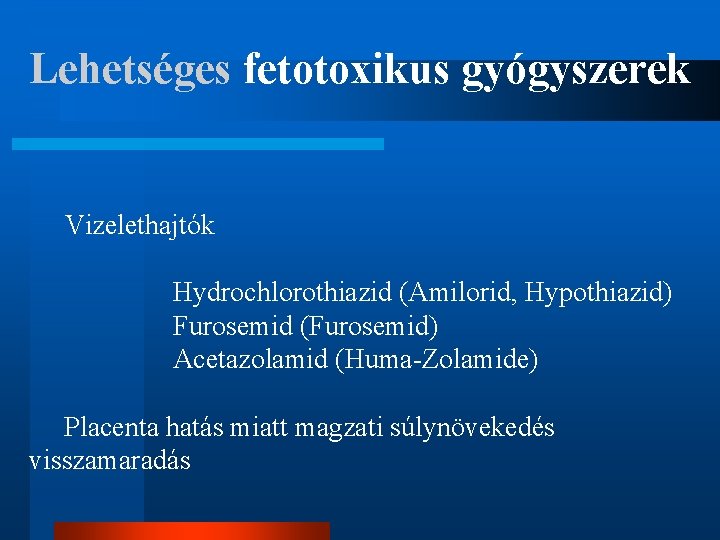 Lehetséges fetotoxikus gyógyszerek

Vizelethajtók

Hydrochlorothiazid (Amilorid, Hypothiazid)
Furosemid (Furosemid)
Acetazolamid (Huma-Zolamide)

Placenta hatás miatt magzati súlynövekedés visszamaradás